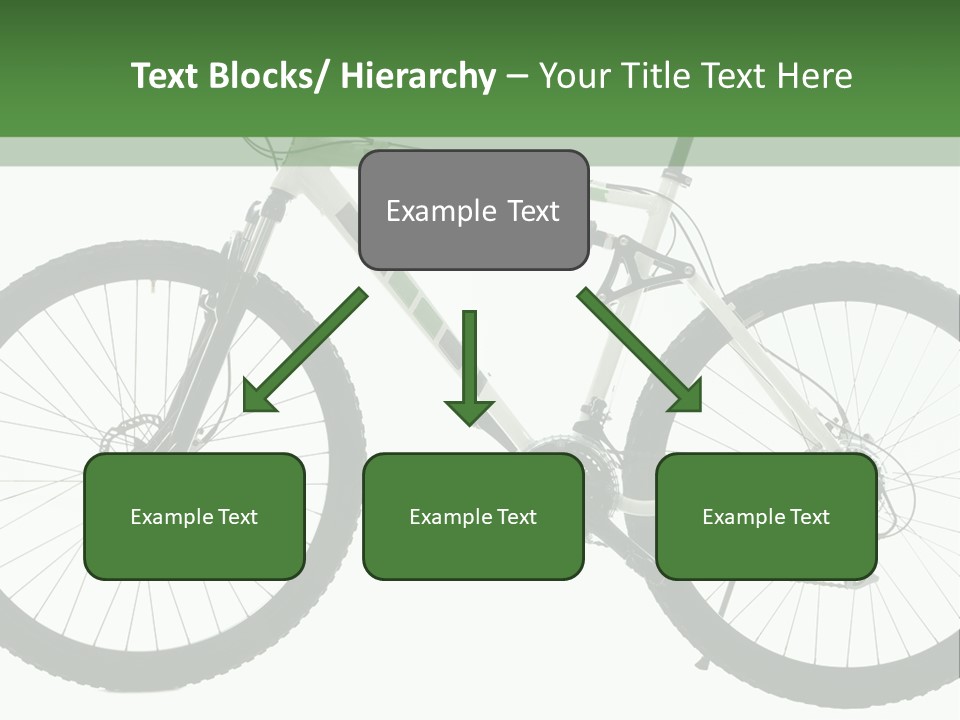 Text Blocks/ Hierarchy – Your Title Text Here

Example Text

Example Text

Example Text

Example Text